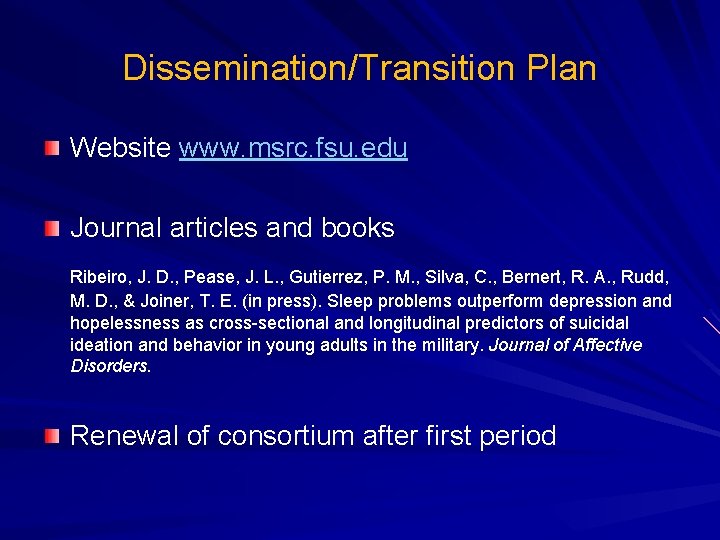 Dissemination/Transition Plan

Website www.msrc.fsu.edu

Journal articles and books

Ribeiro, J. D., Pease, J. L., Gutierrez, P. M., Silva, C., Bernert, R. A., Rudd, M. D., & Joiner, T. E. (in press). Sleep problems outperform depression and hopelessness as cross-sectional and longitudinal predictors of suicidal ideation and behavior in young adults in the military. Journal of Affective Disorders.

Renewal of consortium after first period